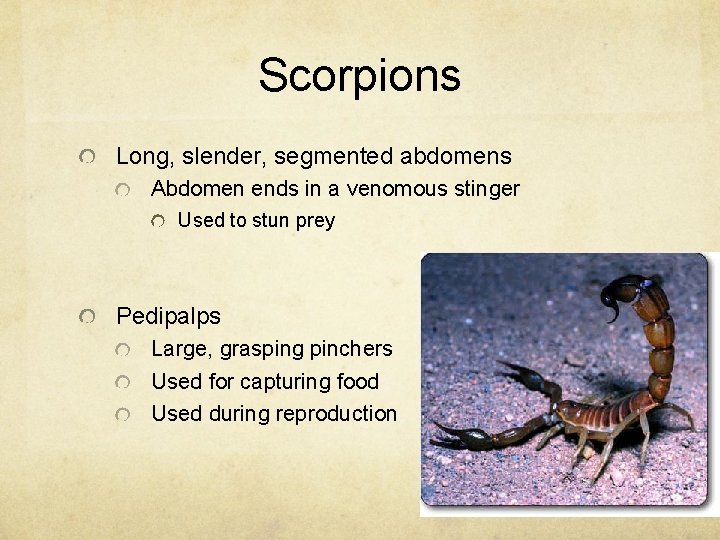 Scorpions

Long, slender, segmented abdomens

Abdomen ends in a venomous stinger

Used to stun prey

Pedipalps

Large, grasping pinchers

Used for capturing food

Used during reproduction